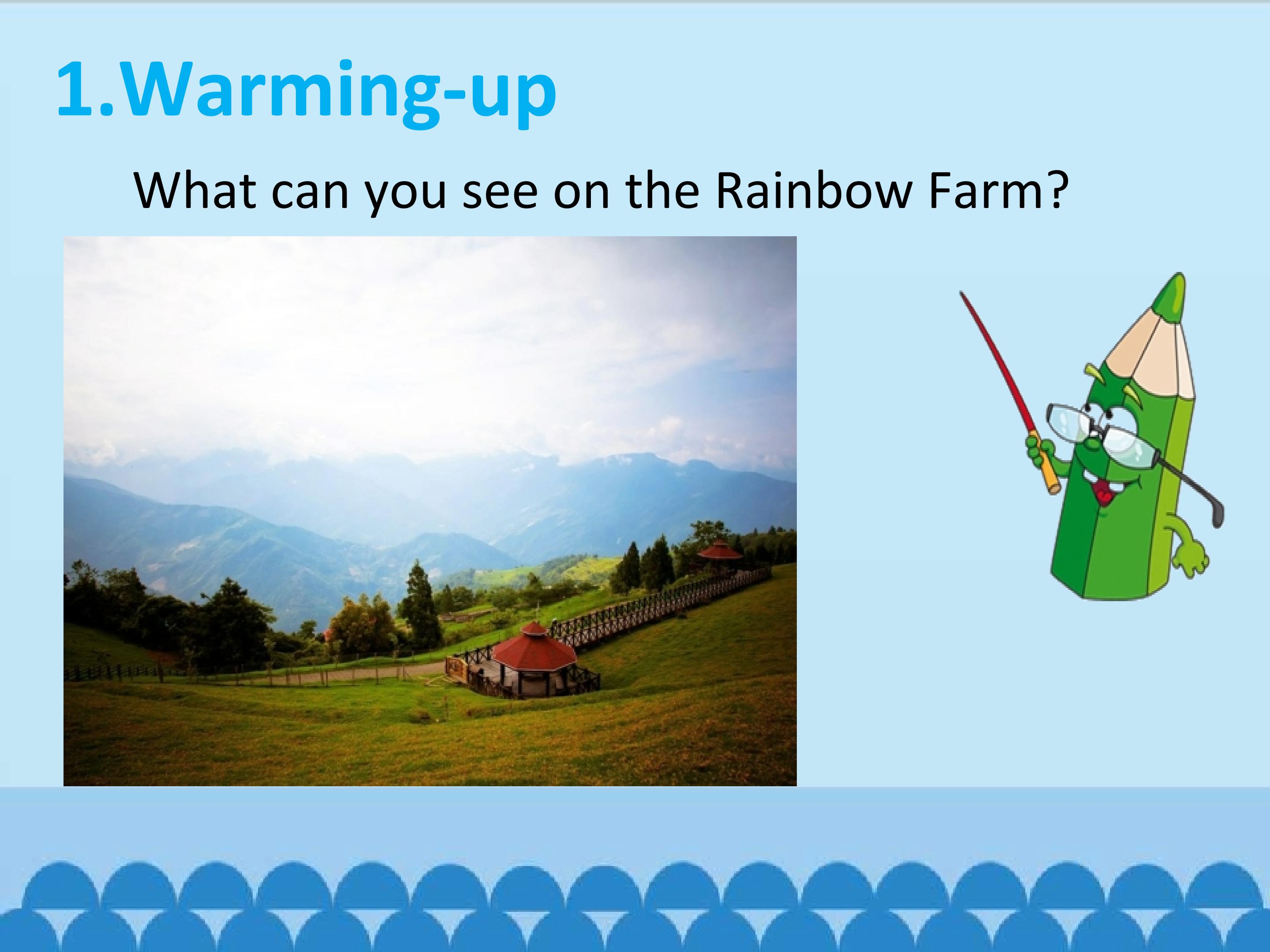 1.Warming-up

What can you see on the Rainbow Farm?